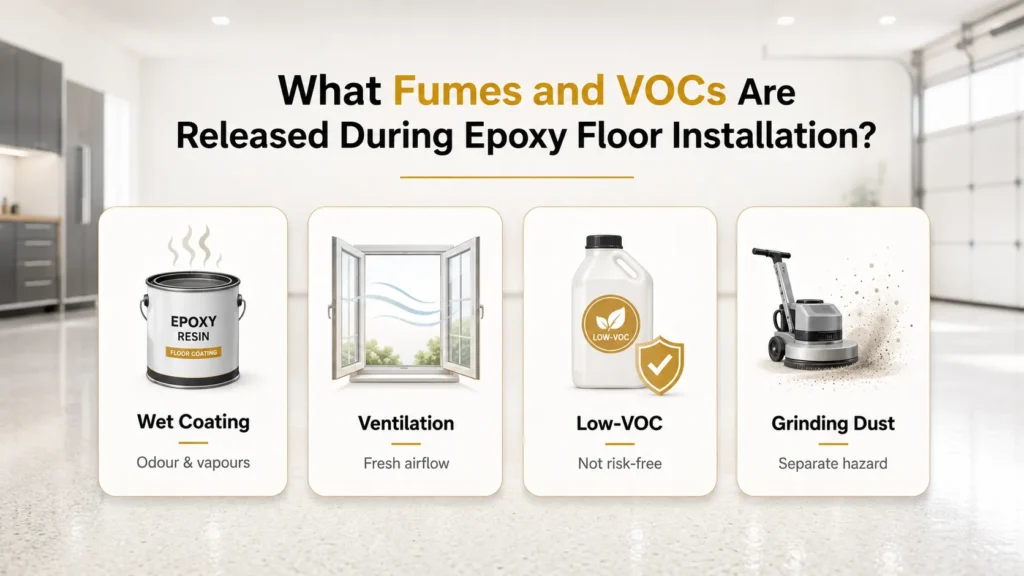 What Fumes and VOCs Are Released During Epoxy Floor Installation?

EPOXY
RESIN
FLOOR COATING

Wet Coating

Odour & vapours

Ventilation

Fresh airflow

LOW-VOC

Low-VOC

Not risk-free

Grinding Dust

Separate hazard